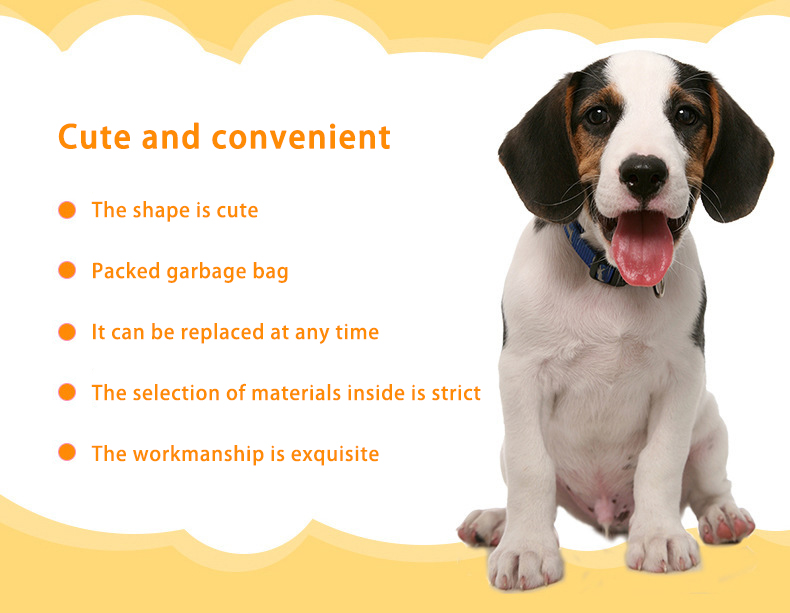 Cute and convenient

The shape is cute

Packed garbage bag

It can be replaced at any time

The selection of materials inside is strict

The workmanship is exquisite